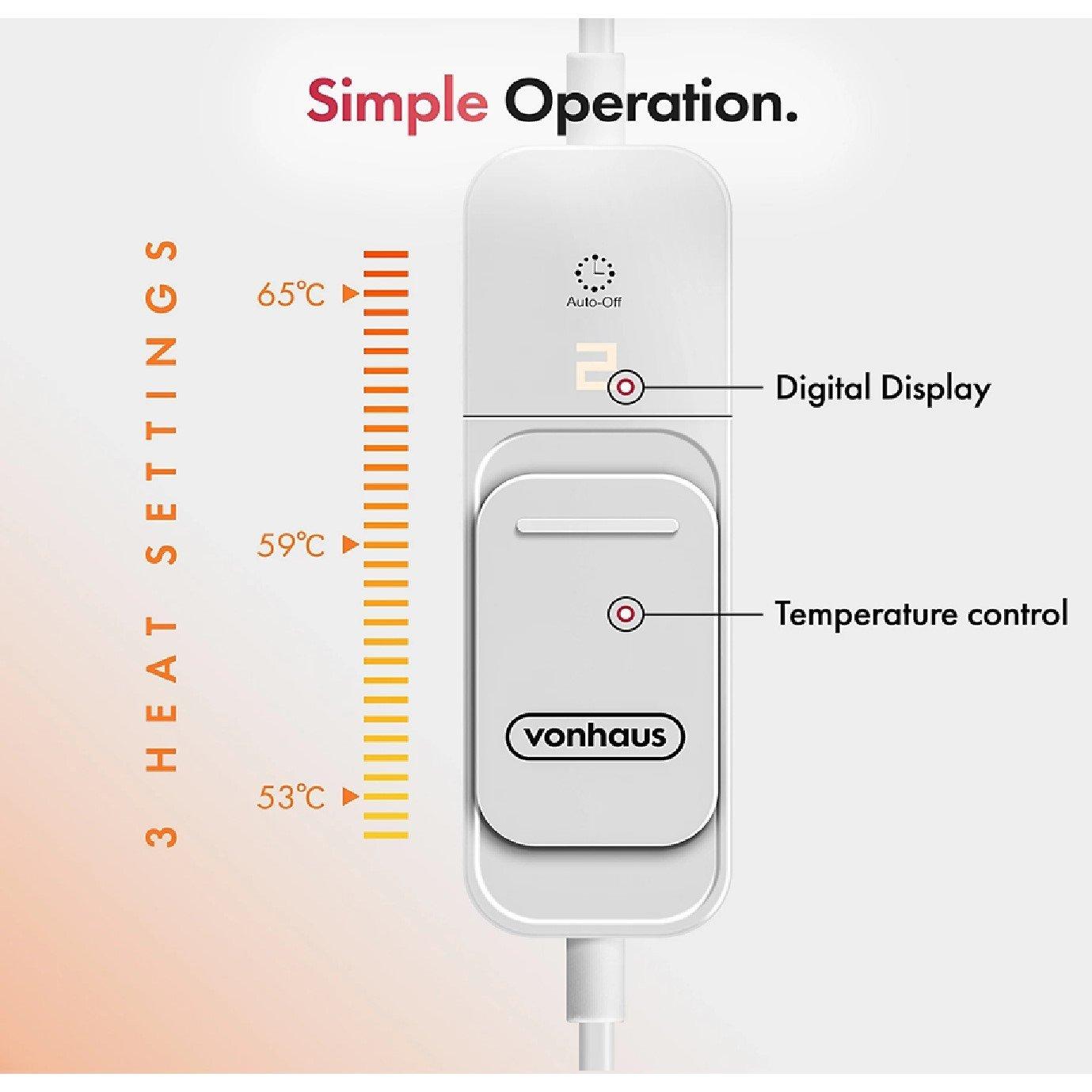 Simple Operation.

3 HEAT SETTINGS

65°C

59°C

53°C

Auto-Off

2

Digital Display

Temperature control

vonhaus